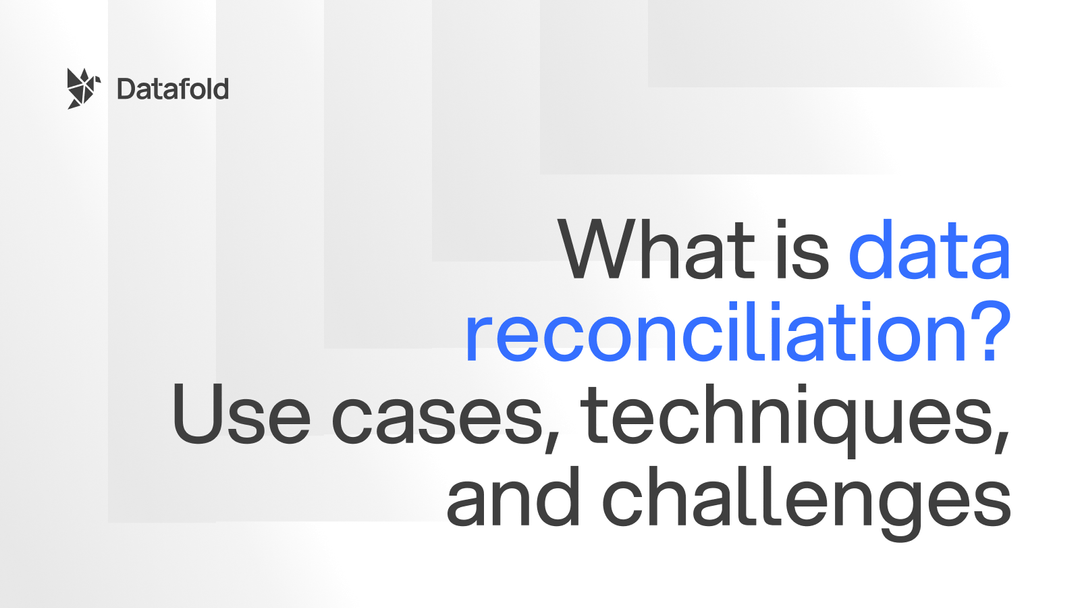 Datafold

What is data reconciliation? Use cases, techniques, and challenges